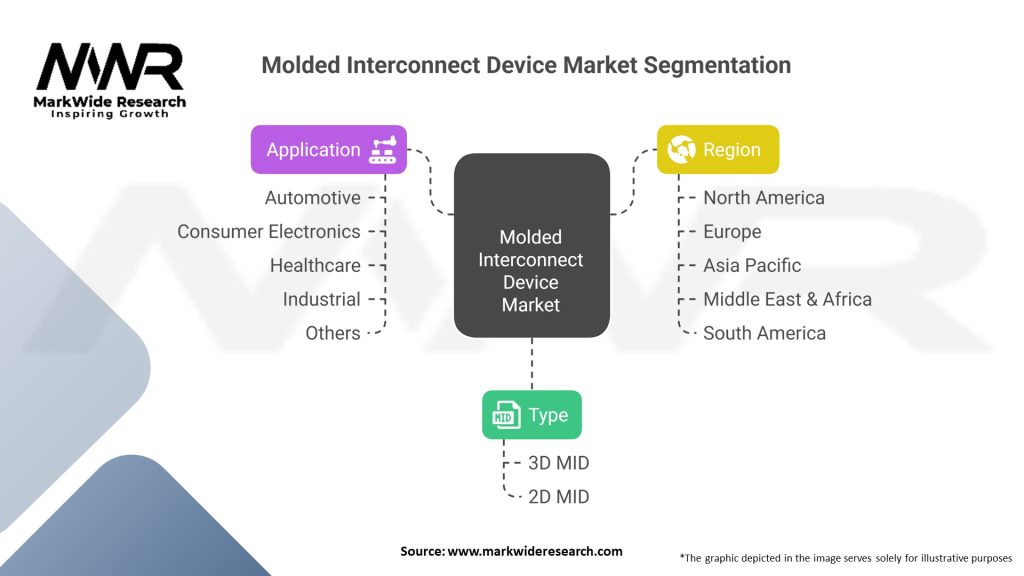 MWR
MarkWide Research
Inspiring Growth

Molded Interconnect Device Market Segmentation

Application
Automotive
Consumer Electronics
Healthcare
Industrial
Others

Molded Interconnect Device Market

Region
North America
Europe
Asia Pacific
Middle East & Africa
South America

MID Type
3D MID
2D MID

Source: www.markwideresearch.com

*The graphic depicted in the image serves solely for illustrative purposes